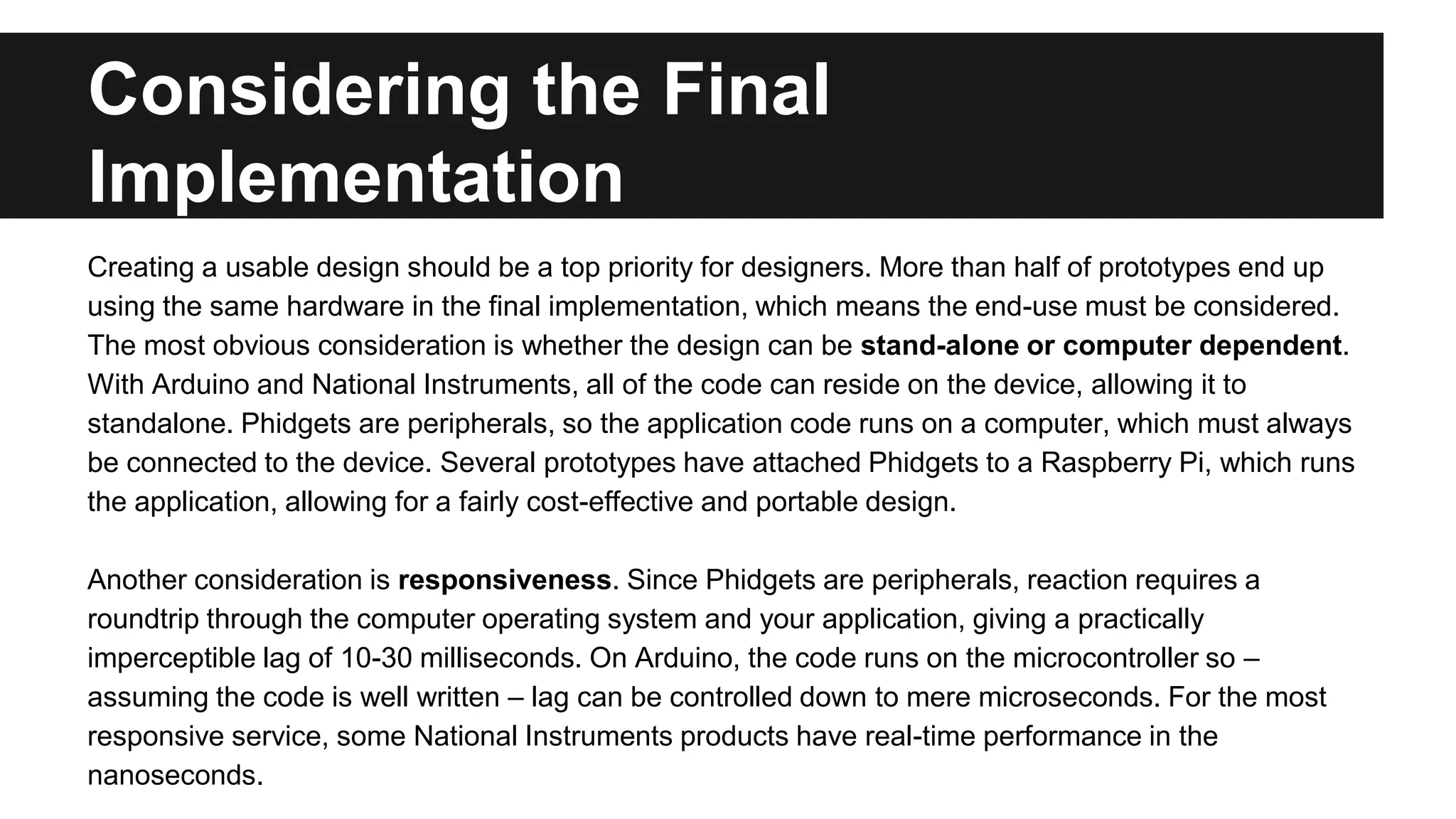 Considering the Final Implementation

Creating a usable design should be a top priority for designers. More than half of prototypes end up using the same hardware in the final implementation, which means the end-use must be considered. The most obvious consideration is whether the design can be stand-alone or computer dependent. With Arduino and National Instruments, all of the code can reside on the device, allowing it to standalone. Phidgets are peripherals, so the application code runs on a computer, which must always be connected to the device. Several prototypes have attached Phidgets to a Raspberry Pi, which runs the application, allowing for a fairly cost-effective and portable design.

Another consideration is responsiveness. Since Phidgets are peripherals, reaction requires a roundtrip through the computer operating system and your application, giving a practically imperceptible lag of 10-30 milliseconds. On Arduino, the code runs on the microcontroller so – assuming the code is well written – lag can be controlled down to mere microseconds. For the most responsive service, some National Instruments products have real-time performance in the nanoseconds.